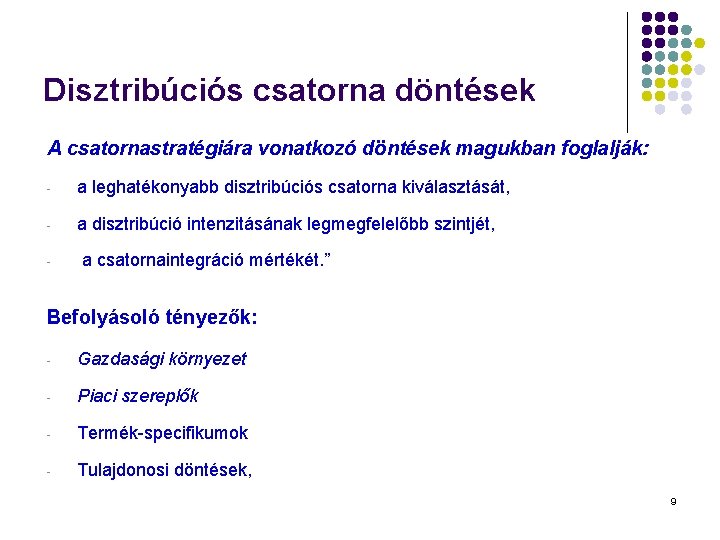 Disztribúciós csatorna döntések

A csatornastratégiára vonatkozó döntések magukban foglalják:

- a leghatékonyabb disztribúciós csatorna kiválasztását,

- a disztribúció intenzitásának legmegfelelőbb szintjét,

- a csatornaintegráció mértékét.”

Befolyásoló tényezők:

- Gazdasági környezet

- Piaci szereplők

- Termék-specifikumok

- Tulajdonosi döntések,

9